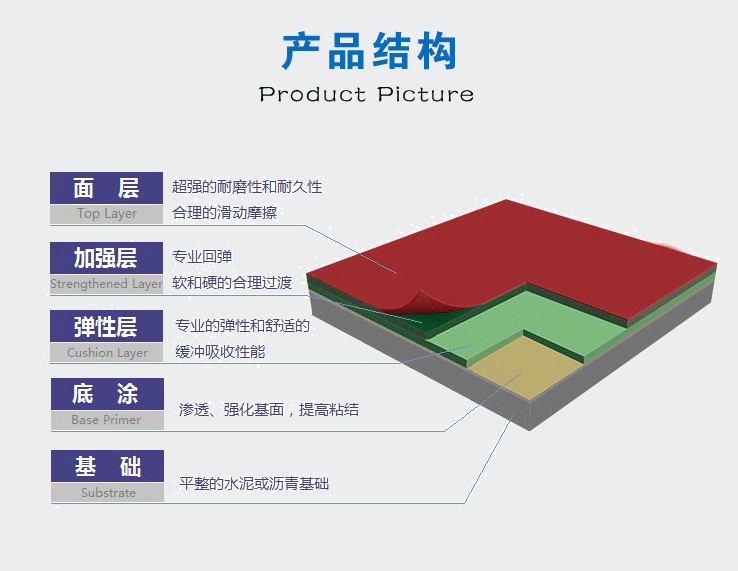 产品结构

Product Picture

面 层
Top Layer
超强的耐磨性和耐久性
合理的滑动摩擦

加强层
Strengthened Layer
专业回弹
软和硬的合理过渡

弹性层
Cushion Layer
专业的弹性和舒适的
缓冲吸收性能

底 涂
Base Primer
渗透、强化基面，提高粘结

基 础
Substrate
平整的水泥或沥青基础